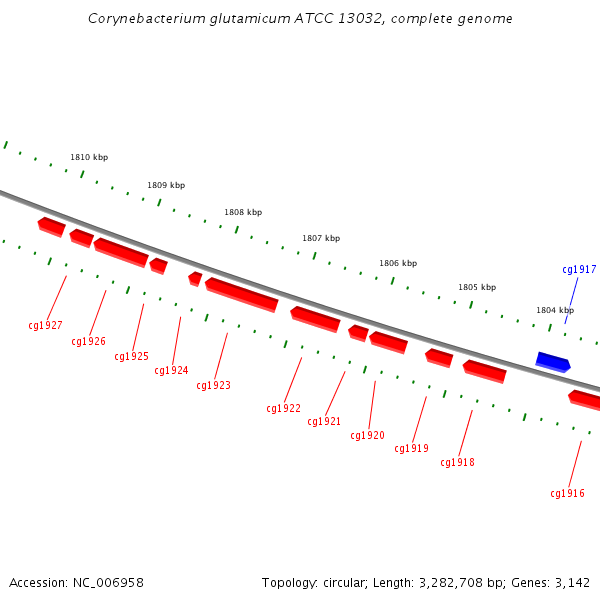 Corynebacterium glutamicum ATCC 13032, complete genome

1810 kbp
1809 kbp
1808 kbp
1807 kbp
1806 kbp
1805 kbp
1804 kbp
cg1917

cg1927
cg1926
cg1925
cg1924
cg1923
cg1922
cg1921
cg1920
cg1919
cg1918
cg1916

Accession: NC_006958

Topology: circular; Length: 3,282,708 bp; Genes: 3,142